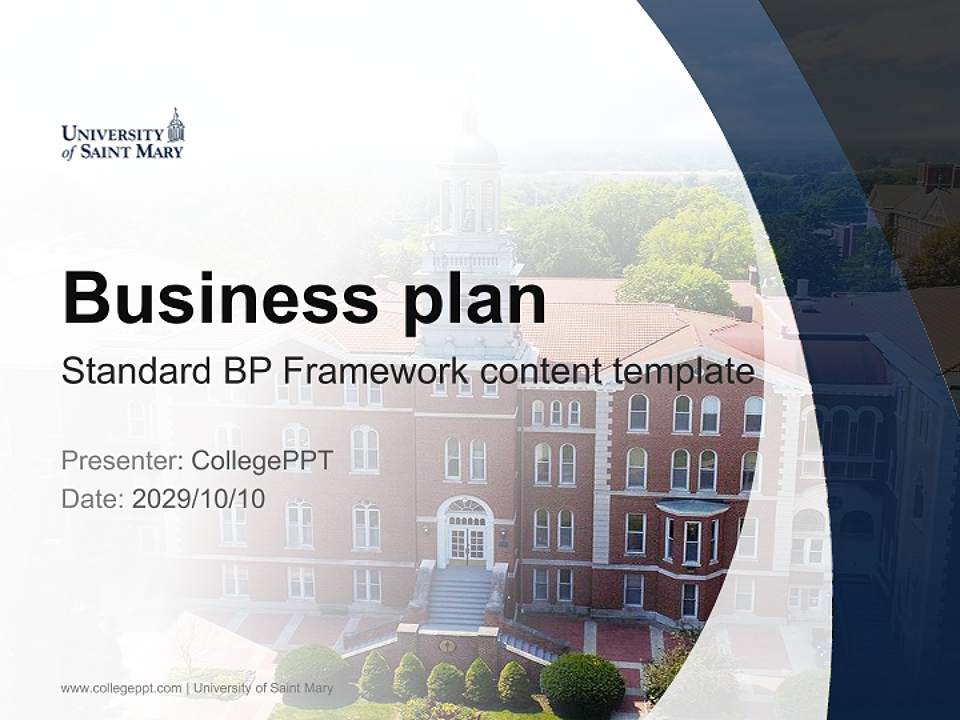 UNIVERSITY of SAINT MARY

Business plan

Standard BP Framework content template

Presenter: CollegePPT
Date: 2029/10/10

www.collegeppt.com | University of Saint Mary